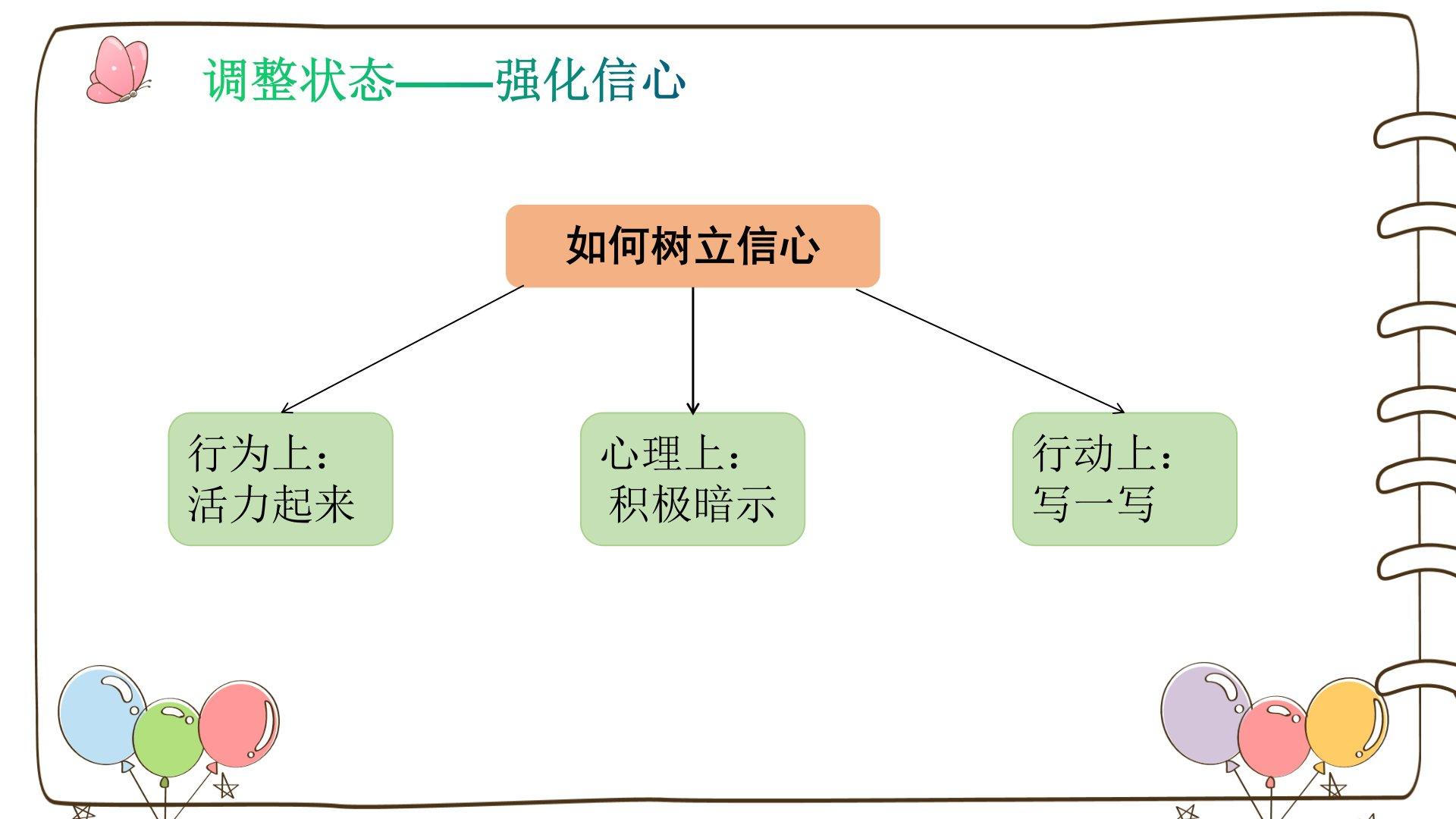 调整状态——强化信心

如何树立信心

行为上：
活力起来

心理上：
积极暗示

行动上：
写一写